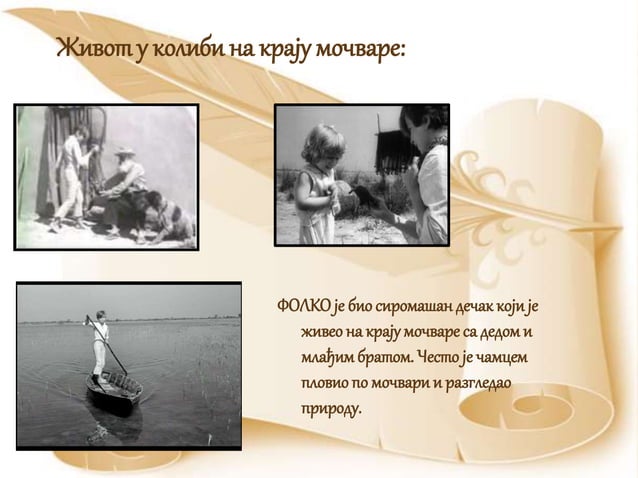 Живот у колиби на крају мочваре:

ФОЛКО је био сиромашан дечак који је живео на крају мочваре са дедом и млађим братом. Често је чамцем пловио по мочвари и разгледао природу.